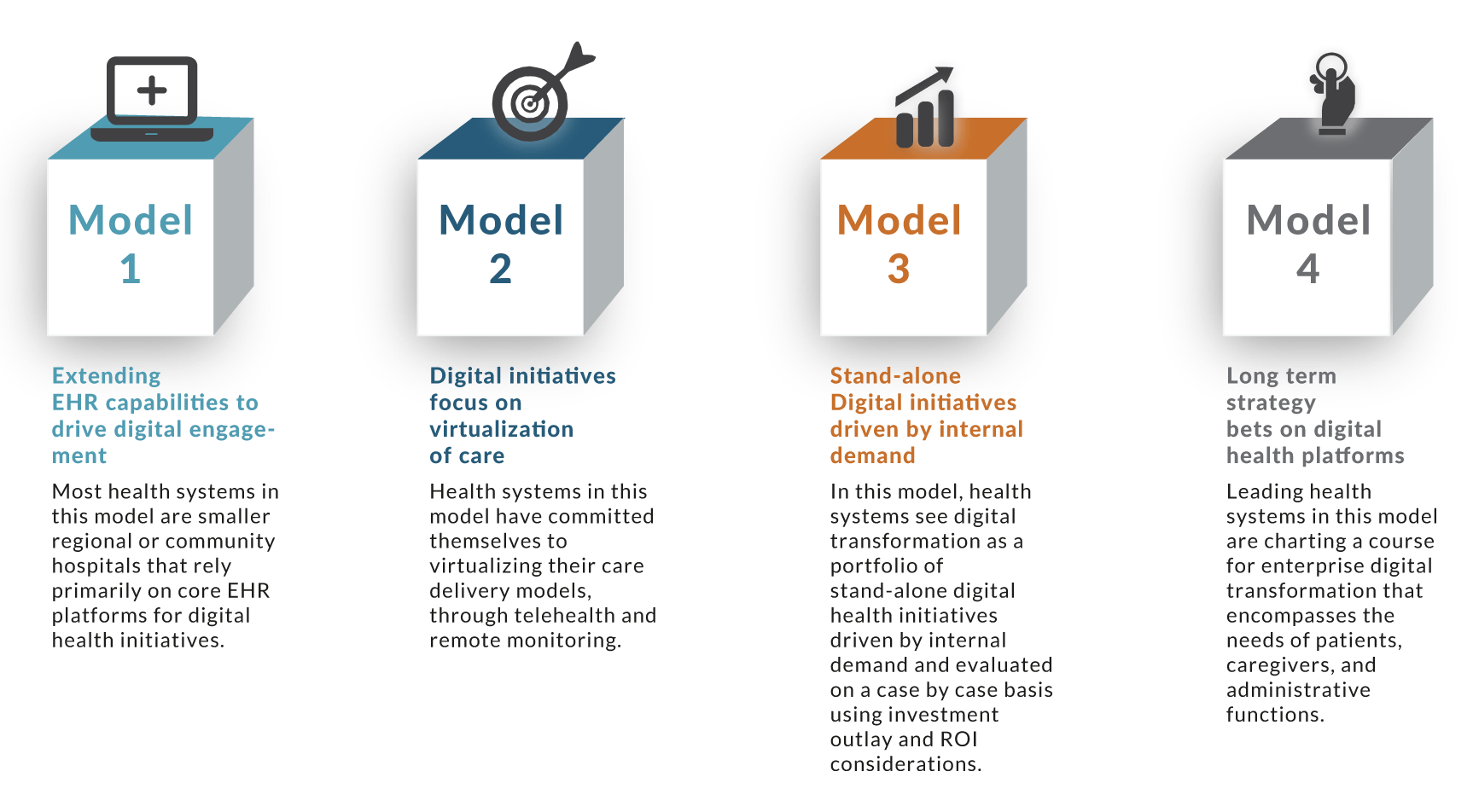 Model 1

Extending EHR capabilities to drive digital engagement

Most health systems in this model are smaller regional or community hospitals that rely primarily on core EHR platforms for digital health initiatives.

Model 2

Digital initiatives focus on virtualization of care

Health systems in this model have committed themselves to virtualizing their care delivery models, through telehealth and remote monitoring.

Model 3

Stand-alone Digital initiatives driven by internal demand

In this model, health systems see digital transformation as a portfolio of stand-alone digital health initiatives driven by internal demand and evaluated on a case by case basis using investment outlay and ROI considerations.

Model 4

Long term strategy bets on digital health platforms

Leading health systems in this model are charting a course for enterprise digital transformation that encompasses the needs of patients, caregivers, and administrative functions.